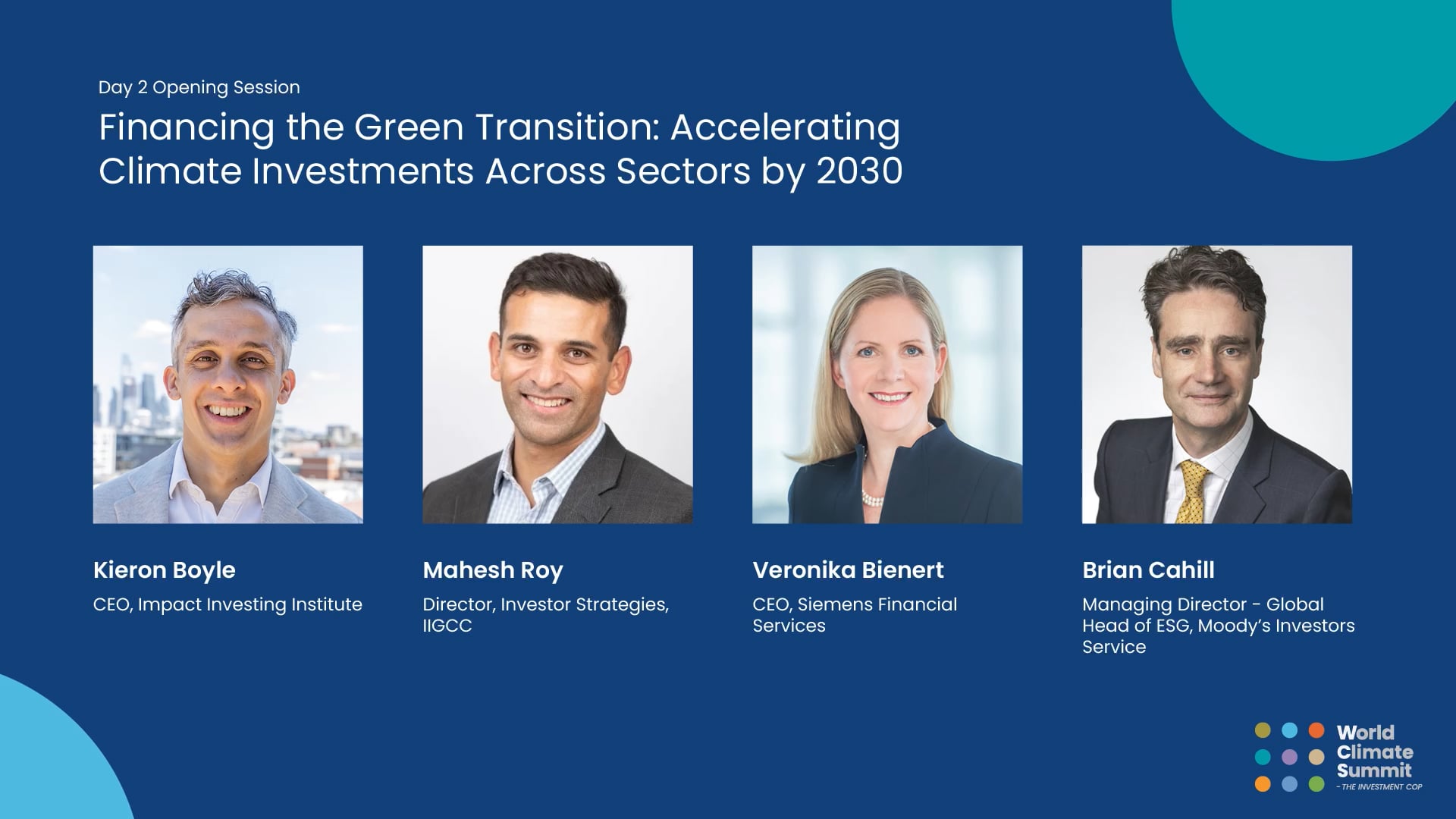 Day 2 Opening Session

Financing the Green Transition: Accelerating Climate Investments Across Sectors by 2030

Kieron Boyle

CEO, Impact Investing Institute

Mahesh Roy

Director, Investor Strategies, IIGCC

Veronika Bienert

CEO, Siemens Financial Services

Brian Cahill

Managing Director - Global Head of ESG, Moody's Investors Service

World Climate Summit
- THE INVESTMENT COP